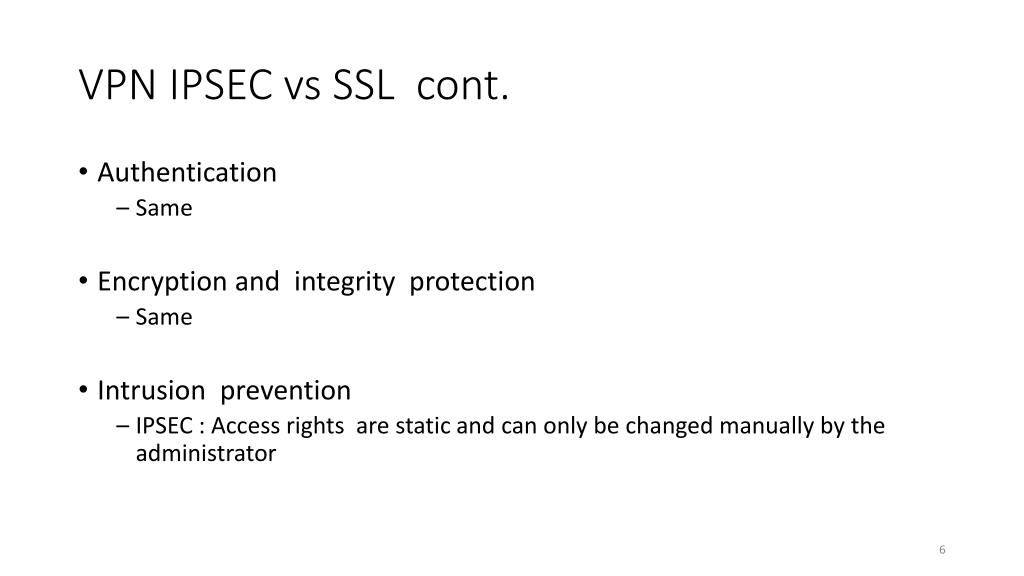 VPN IPSEC vs SSL cont.

• Authentication
– Same

• Encryption and integrity protection
– Same

• Intrusion prevention
– IPSEC : Access rights are static and can only be changed manually by the administrator

6